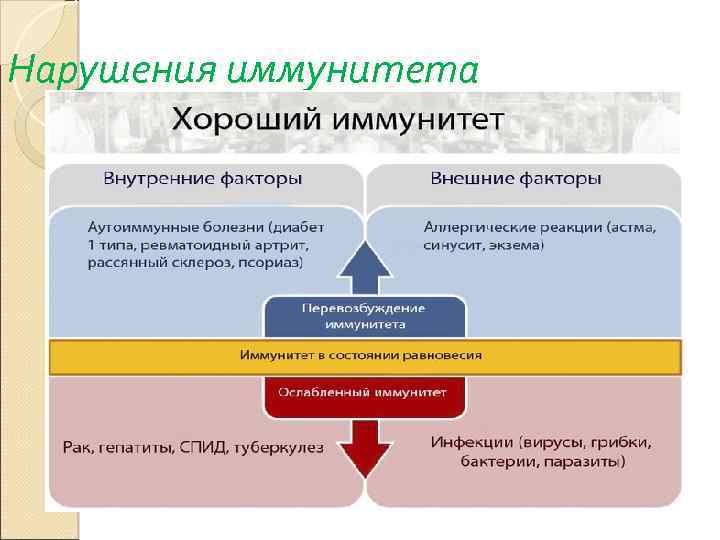 Нарушения иммунитета

Хороший иммунитет

Внутренние факторы

Внешние факторы

Аутоиммунные болезни (диабет 1 типа, ревматоидный артрит, рассянный склероз, псориаз)

Аллергические реакции (астма, синусит, экзема)

Перевозбуждение иммунитета

Иммунитет в состоянии равновесия

Ослабленный иммунитет

Рак, гепатиты, СПИД, туберкулез

Инфекции (вирусы, грибки, бактерии, паразиты)